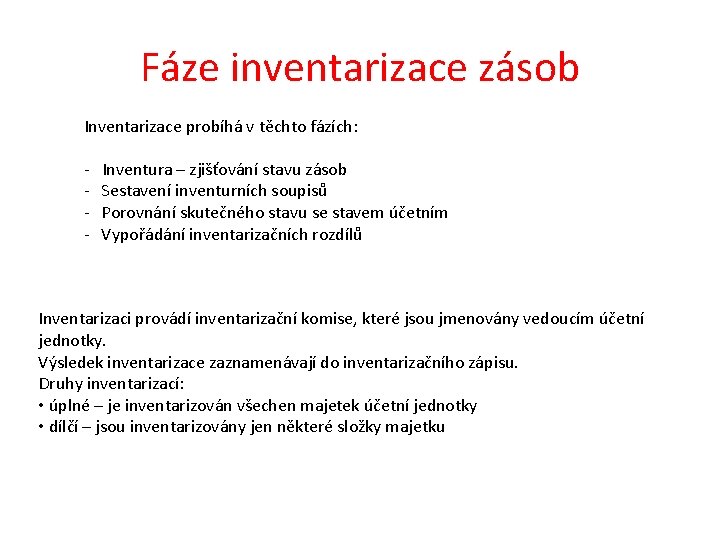 Fáze inventarizace zásob

Inventarizace probíhá v těchto fázích:

- Inventura – zjišťování stavu zásob
- Sestavení inventurních soupisů
- Porovnání skutečného stavu se stavem účetním
- Vypořádání inventarizačních rozdílů

Inventarizaci provádí inventarizační komise, které jsou jmenovány vedoucím účetní jednotky.
Výsledek inventarizace zaznamenávají do inventarizačního zápisu.
Druhy inventarizací:
• úplné – je inventarizován všechen majetek účetní jednotky
• dílčí – jsou inventarizovány jen některé složky majetku